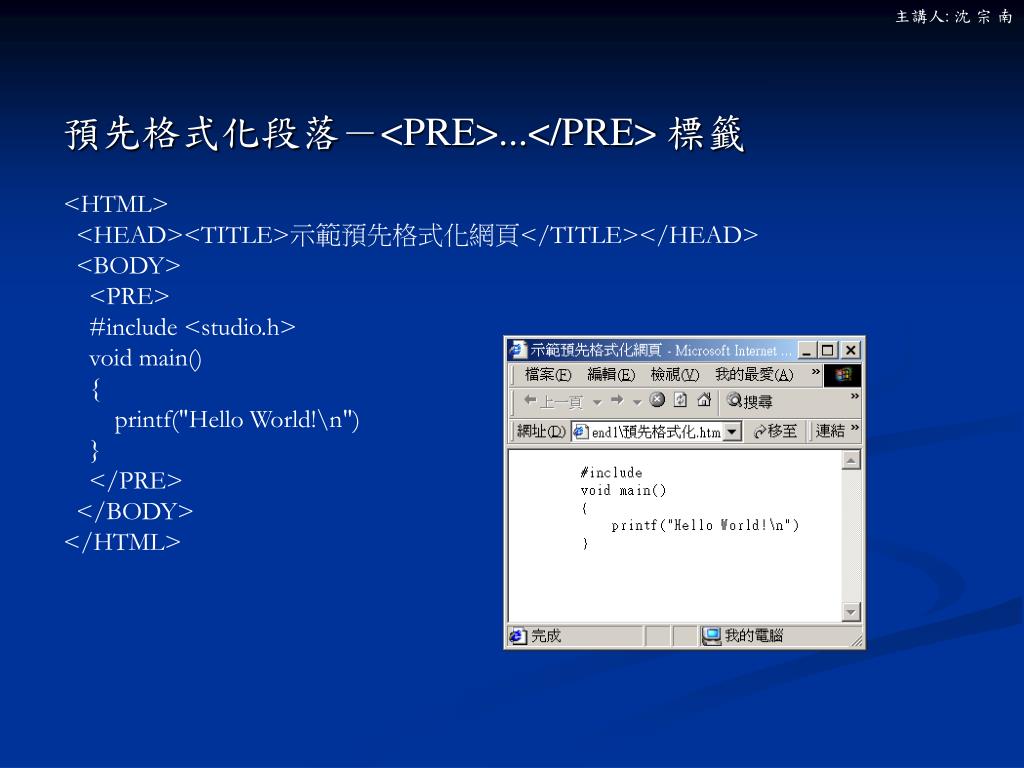 主講人: 沈 宗 南

預先格式化段落－<PRE>...</PRE> 標籤

<HTML>
<HEAD><TITLE>示範預先格式化網頁</TITLE></HEAD>
<BODY>
<PRE>
#include <studio.h>
void main()
{
printf("Hello World!\n")
}
</PRE>
</BODY>
</HTML>

示範預先格式化網頁 - Microsoft Internet ...

檔案(F) 編輯(E) 檢視(V) 我的最愛(A) »

上一頁 搜尋 »

網址(D) end1\預先格式化.htm 移至 連結 »

#include
void main()
{
printf("Hello World!\n")
}

完成 我的電腦